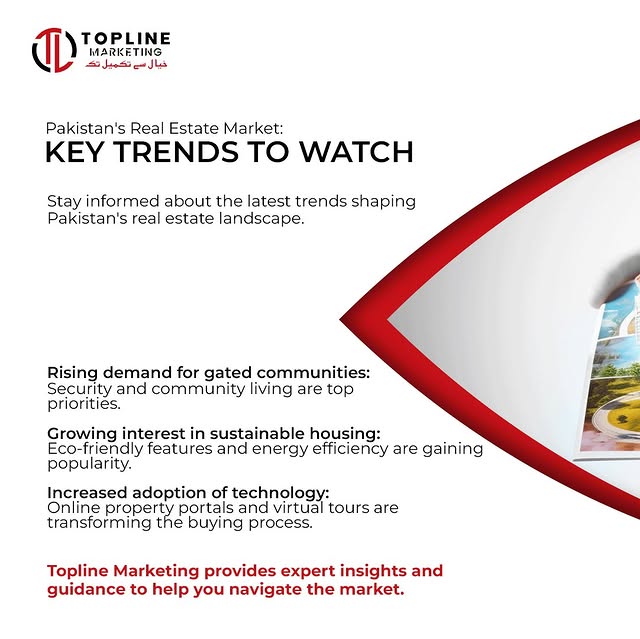 TOPLINE
MARKETING
خیال سے تکمیل تک

Pakistan's Real Estate Market:
KEY TRENDS TO WATCH

Stay informed about the latest trends shaping Pakistan's real estate landscape.

Rising demand for gated communities:
Security and community living are top priorities.

Growing interest in sustainable housing:
Eco-friendly features and energy efficiency are gaining popularity.

Increased adoption of technology:
Online property portals and virtual tours are transforming the buying process.

Topline Marketing provides expert insights and guidance to help you navigate the market.